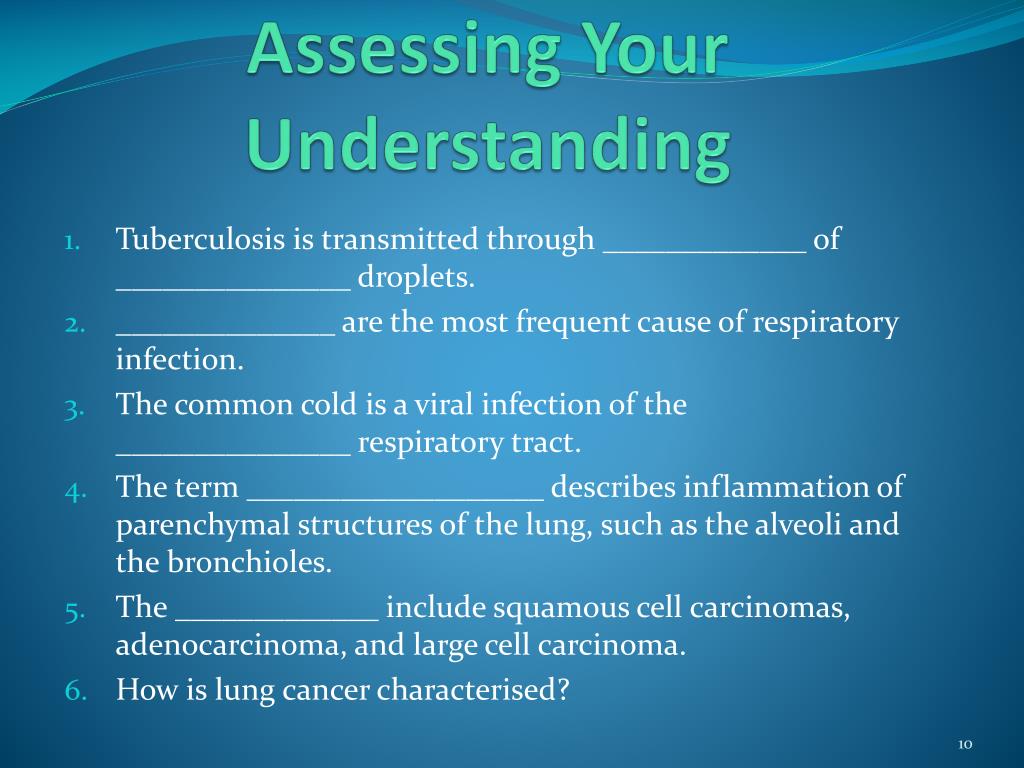 Assessing Your Understanding

1. Tuberculosis is transmitted through _____________ of _______________ droplets.
2. ______________ are the most frequent cause of respiratory infection.
3. The common cold is a viral infection of the _______________ respiratory tract.
4. The term ___________________ describes inflammation of parenchymal structures of the lung, such as the alveoli and the bronchioles.
5. The _____________ include squamous cell carcinomas, adenocarcinoma, and large cell carcinoma.
6. How is lung cancer characterised?

10